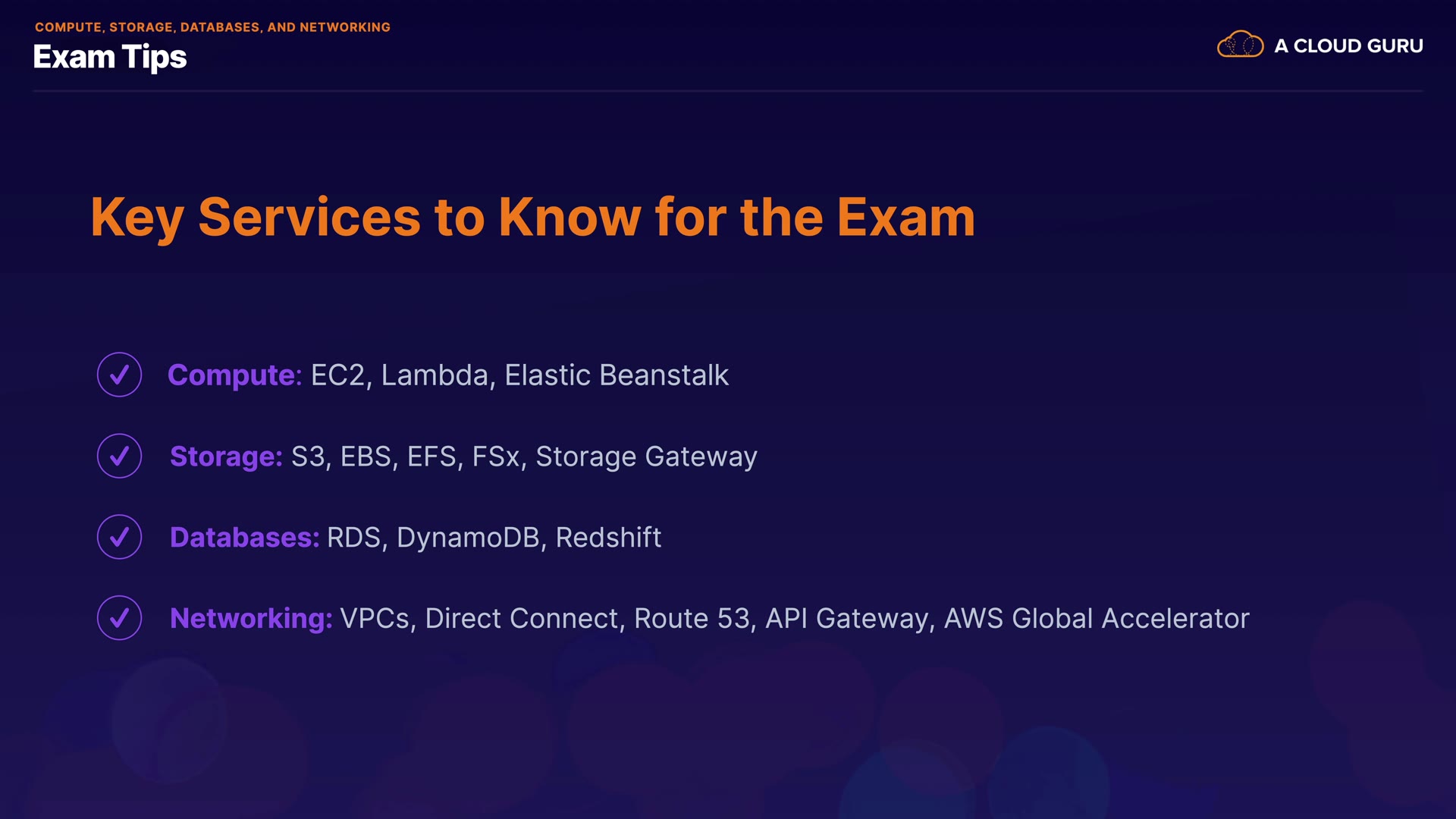 COMPUTE, STORAGE, DATABASES, AND NETWORKING
Exam Tips

A CLOUD GURU

Key Services to Know for the Exam

Compute: EC2, Lambda, Elastic Beanstalk

Storage: S3, EBS, EFS, FSx, Storage Gateway

Databases: RDS, DynamoDB, Redshift

Networking: VPCs, Direct Connect, Route 53, API Gateway, AWS Global Accelerator